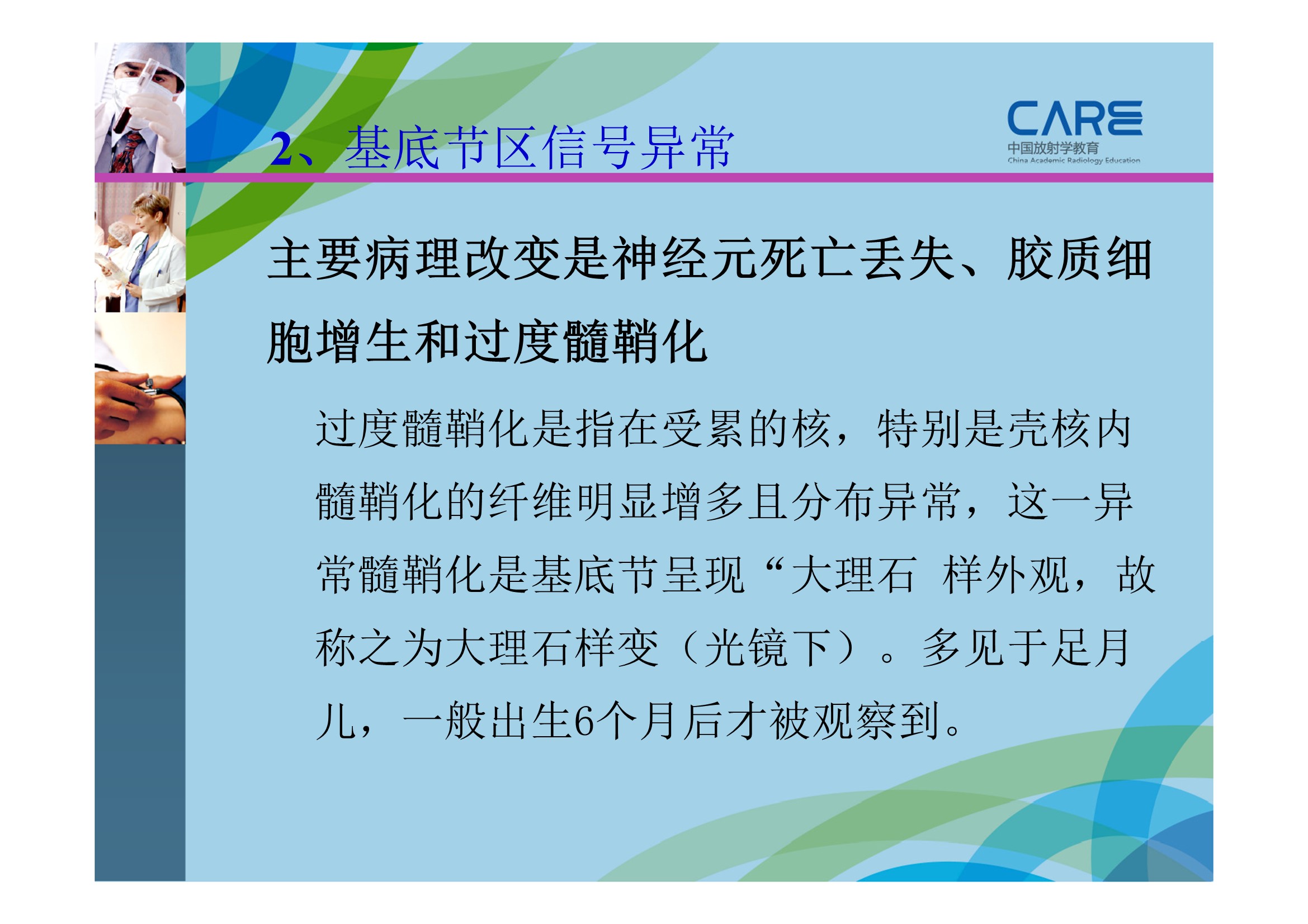 2、基底节区信号异常

CARE
中国放射学教育
China Academic Radiology Education

主要病理改变是神经元死亡丢失、胶质细胞增生和过度髓鞘化

过度髓鞘化是指在受累的核，特别是壳核内髓鞘化的纤维明显增多且分布异常，这一异常髓鞘化是基底节呈现“大理石 样外观，故称之为大理石样变（光镜下）。多见于足月儿，一般出生6个月后才被观察到。